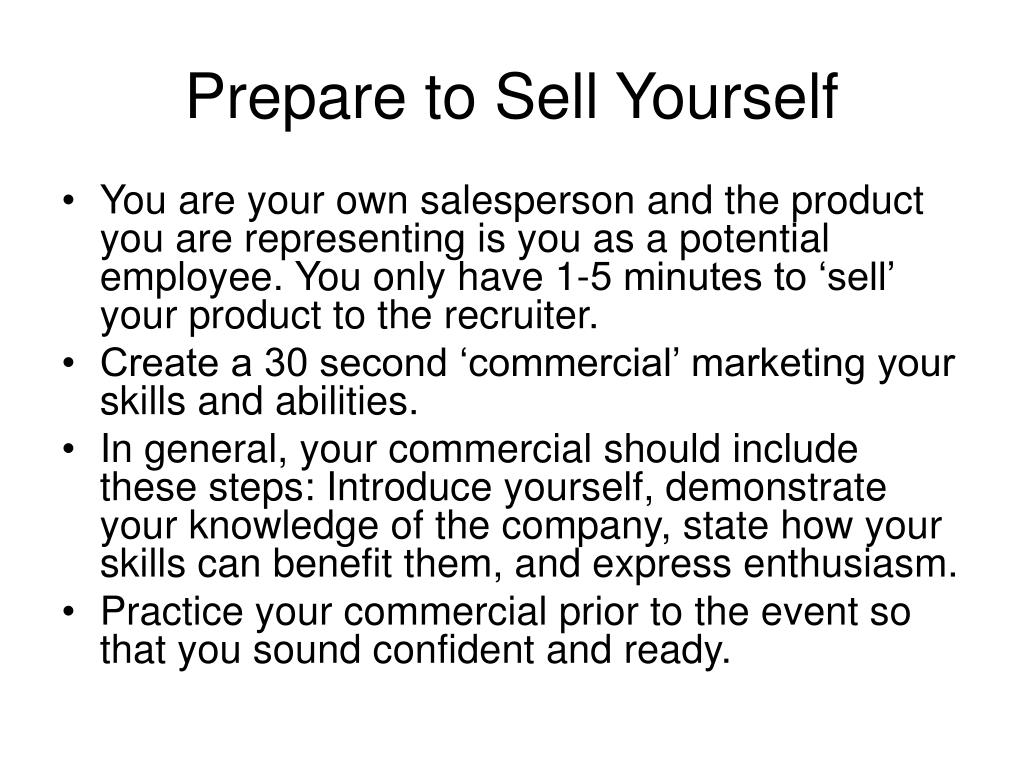 Prepare to Sell Yourself

• You are your own salesperson and the product you are representing is you as a potential employee. You only have 1-5 minutes to ‘sell’ your product to the recruiter.
• Create a 30 second ‘commercial’ marketing your skills and abilities.
• In general, your commercial should include these steps: Introduce yourself, demonstrate your knowledge of the company, state how your skills can benefit them, and express enthusiasm.
• Practice your commercial prior to the event so that you sound confident and ready.